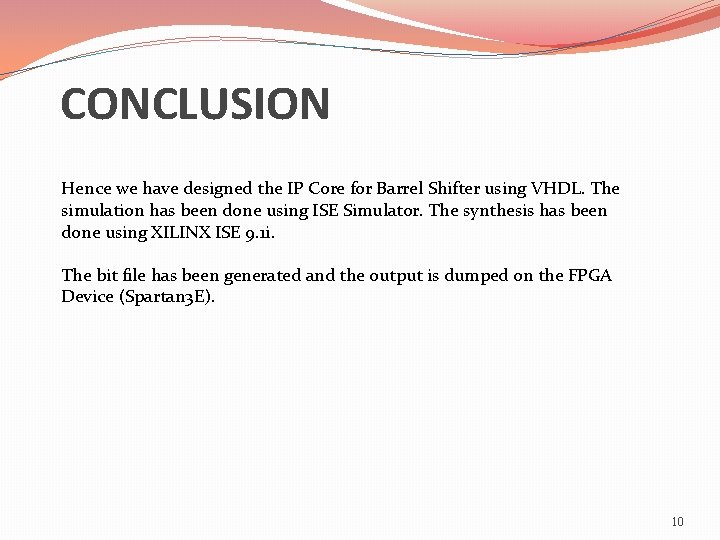 CONCLUSION

Hence we have designed the IP Core for Barrel Shifter using VHDL. The simulation has been done using ISE Simulator. The synthesis has been done using XILINX ISE 9.1i.

The bit file has been generated and the output is dumped on the FPGA Device (Spartan3E).

10